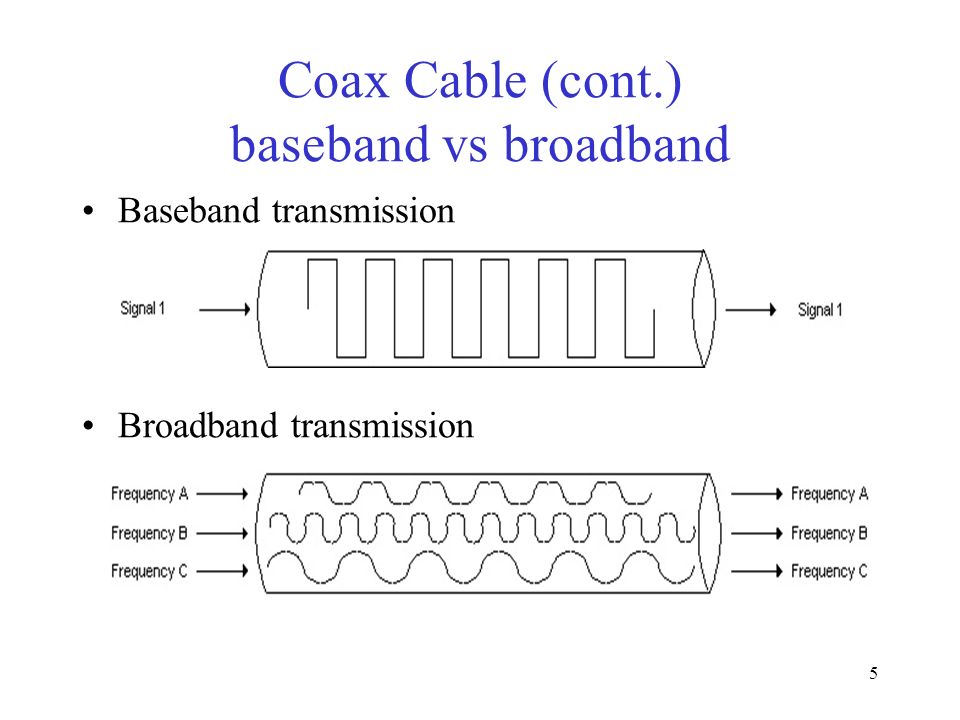 Coax Cable (cont.)
baseband vs broadband

• Baseband transmission

Signal 1

Signal 1

• Broadband transmission

Frequency A

Frequency B

Frequency C

Frequency A

Frequency B

Frequency C

5